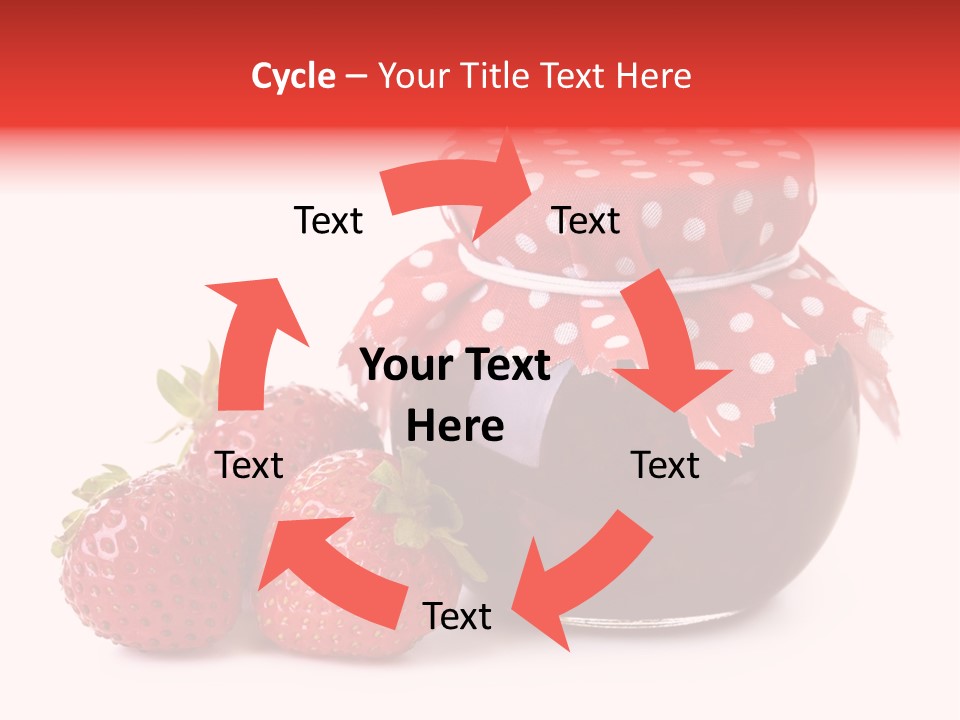 Cycle – Your Title Text Here

Text

Text

Your Text Here

Text

Text

Text